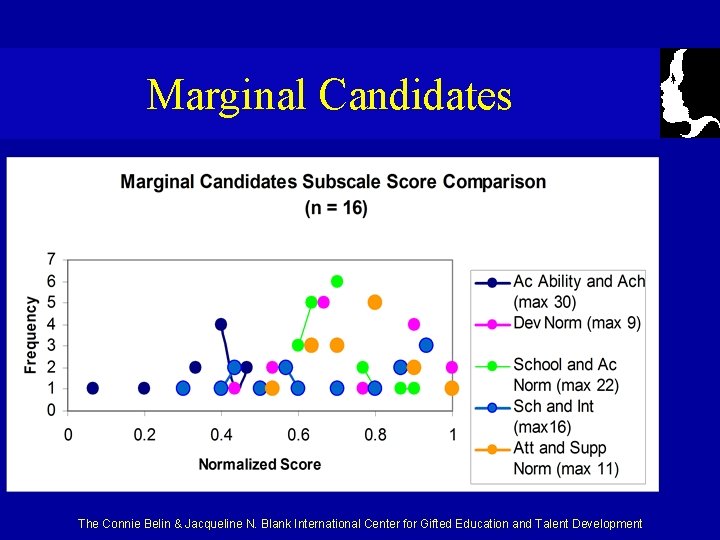 Marginal Candidates

Marginal Candidates Subscale Score Comparison
(n = 16)

Frequency

7
6
5
4
3
2
1
0

0
0.2
0.4
0.6
0.8
1

Normalized Score

Ac Ability and Ach (max 30)
Dev Norm (max 9)
School and Ac Norm (max 22)
Sch and Int (max16)
Att and Supp Norm (max 11)

The Connie Belin & Jacqueline N. Blank International Center for Gifted Education and Talent Development